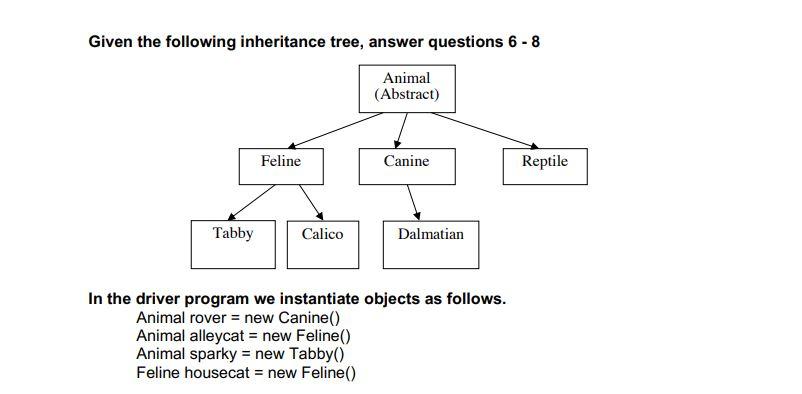 Given the following inheritance tree, answer questions 6 - 8

Animal
(Abstract)

Feline

Canine

Reptile

Tabby

Calico

Dalmatian

In the driver program we instantiate objects as follows.

Animal rover = new Canine()
Animal alleycat = new Feline()
Animal sparky = new Tabby()
Feline housecat = new Feline()